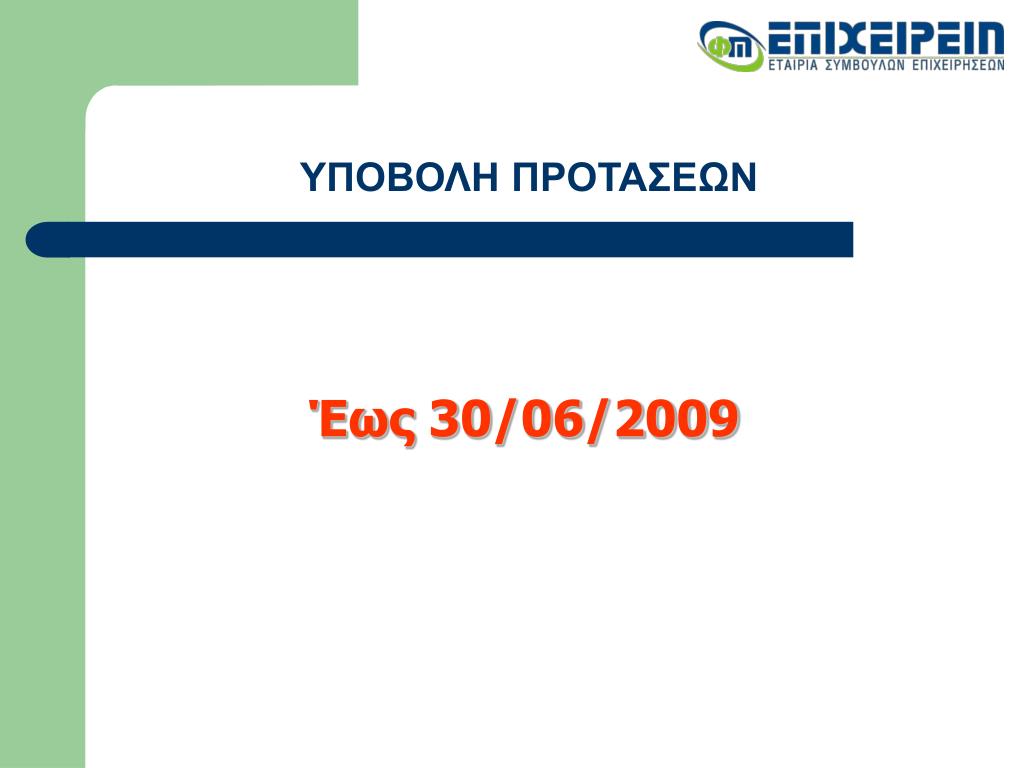 ΦΠ ΕΠΙΧΕΙΡΕΙΝ
ΕΤΑΙΡΙΑ ΣΥΜΒΟΥΛΩΝ ΕΠΙΧΕΙΡΗΣΕΩΝ

ΥΠΟΒΟΛΗ ΠΡΟΤΑΣΕΩΝ

Έως 30/06/2009